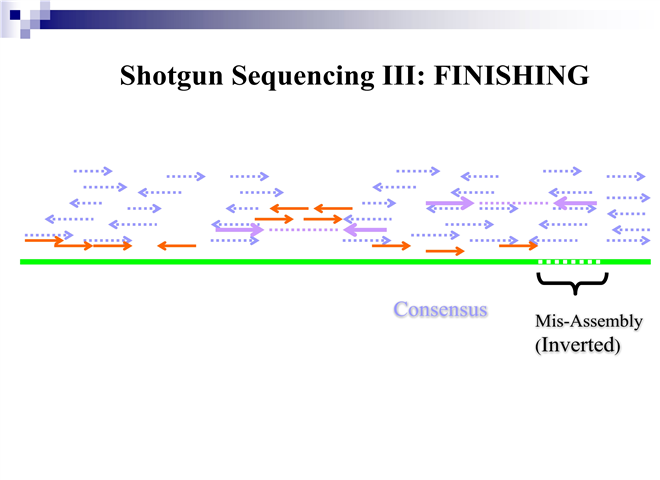 Shotgun Sequencing III: FINISHING

Consensus

Mis-Assembly
(Inverted)